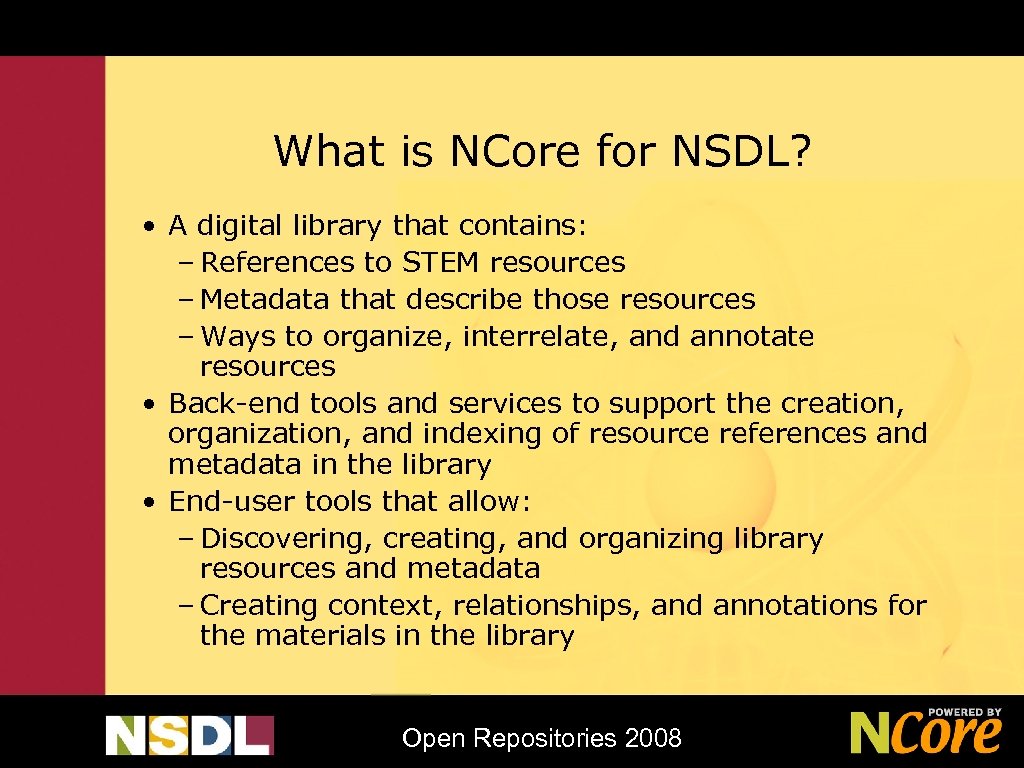 What is NCore for NSDL?

• A digital library that contains:
  – References to STEM resources
  – Metadata that describe those resources
  – Ways to organize, interrelate, and annotate resources
• Back-end tools and services to support the creation, organization, and indexing of resource references and metadata in the library
• End-user tools that allow:
  – Discovering, creating, and organizing library resources and metadata
  – Creating context, relationships, and annotations for the materials in the library

NSDL

Open Repositories 2008

POWERED BY NCore